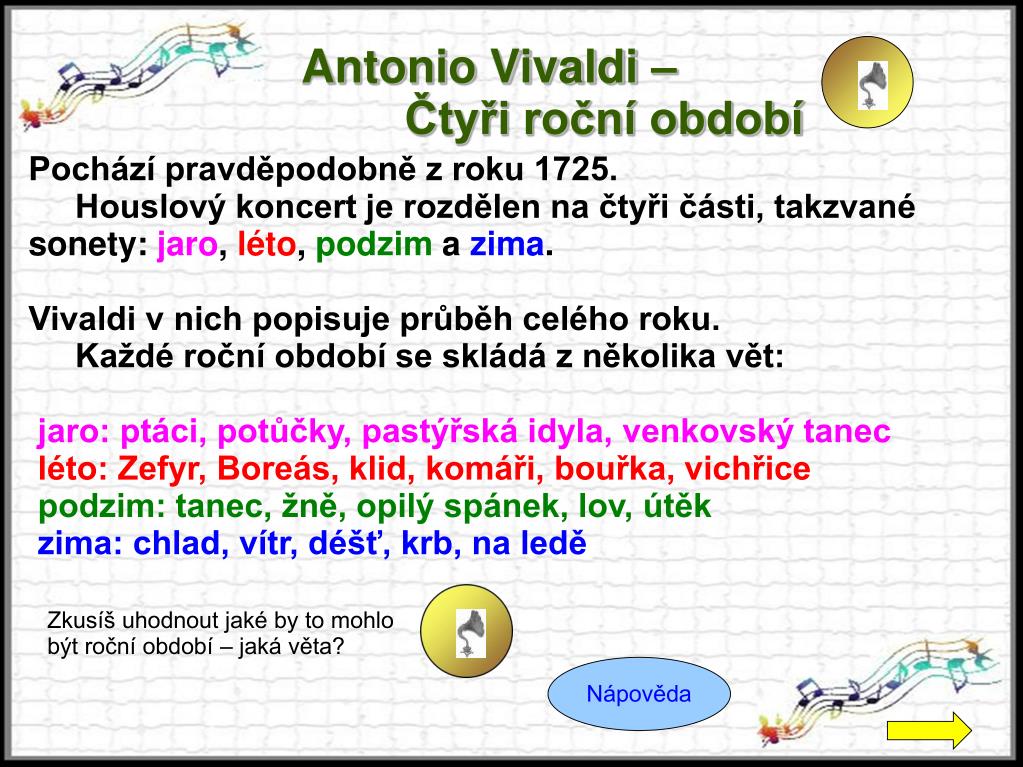 Antonio Vivaldi –
Čtyři roční období

Pochází pravděpodobně z roku 1725.
Houslový koncert je rozdělen na čtyři části, takzvané sonety: jaro, léto, podzim a zima.

Vivaldi v nich popisuje průběh celého roku.
Každé roční období se skládá z několika vět:

jaro: ptáci, potůčky, pastýřská idyla, venkovský tanec
léto: Zefyr, Boreás, klid, komáři, bouřka, vichřice
podzim: tanec, žně, opilý spánek, lov, útěk
zima: chlad, vítr, déšť, krb, na ledě

Zkusíš uhodnout jaké by to mohlo být roční období – jaká věta?

Nápověda